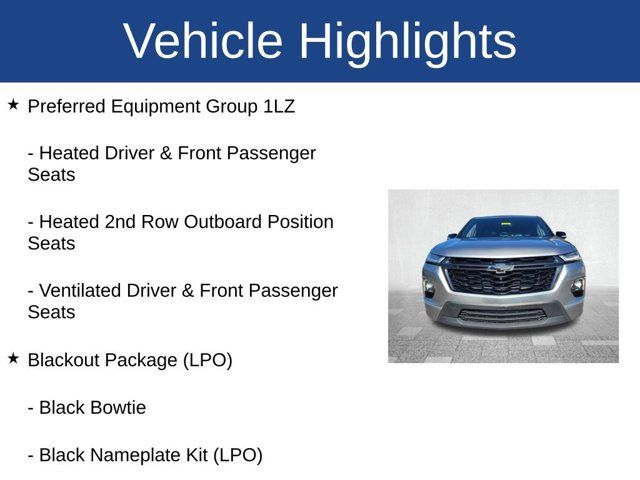 Vehicle Highlights

★ Preferred Equipment Group 1LZ

- Heated Driver & Front Passenger Seats

- Heated 2nd Row Outboard Position Seats

- Ventilated Driver & Front Passenger Seats

★ Blackout Package (LPO)

- Black Bowtie

- Black Nameplate Kit (LPO)